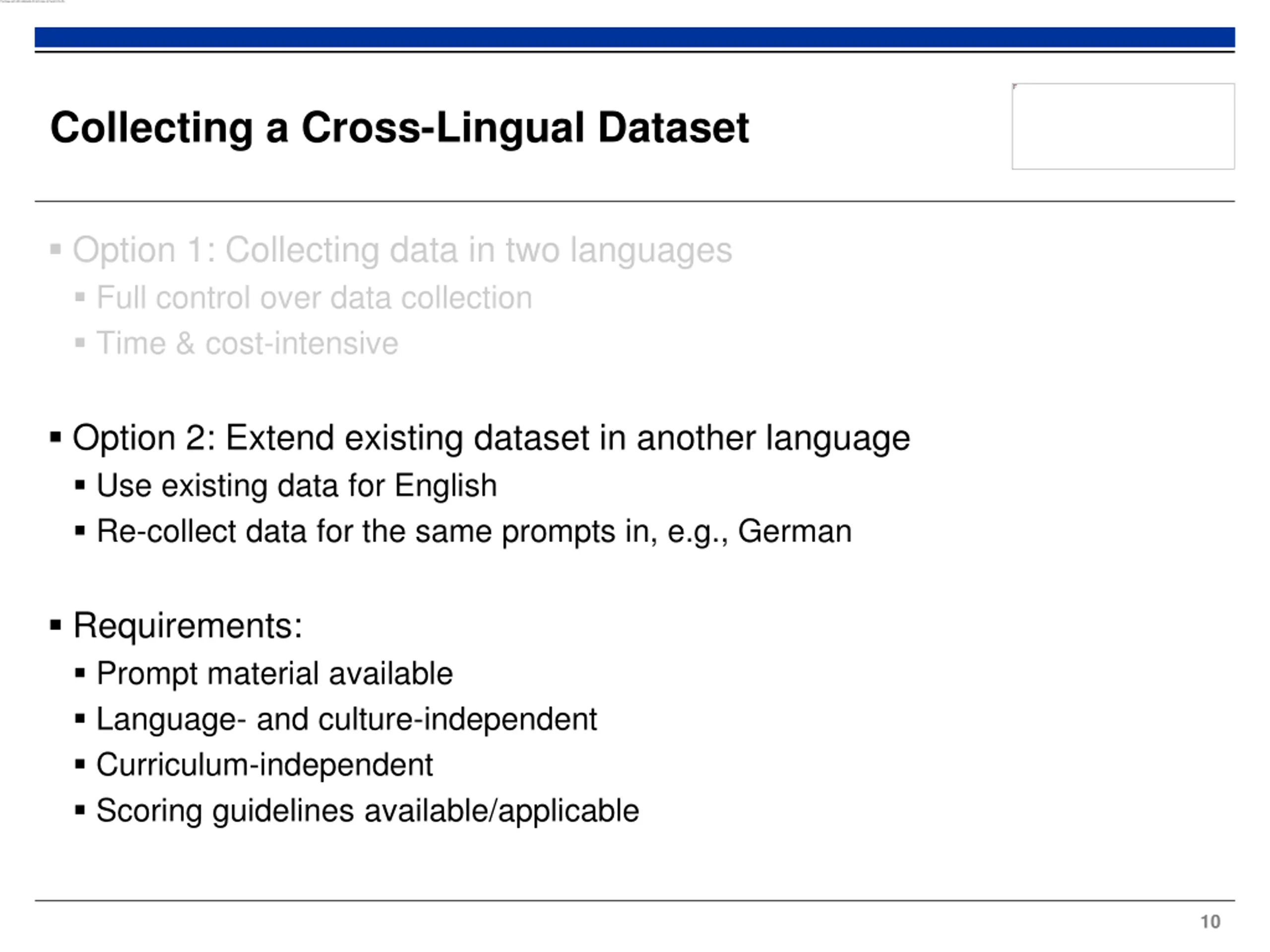 Collecting a Cross-Lingual Dataset

▪ Option 1: Collecting data in two languages
▪ Full control over data collection
▪ Time & cost-intensive

▪ Option 2: Extend existing dataset in another language
▪ Use existing data for English
▪ Re-collect data for the same prompts in, e.g., German

▪ Requirements:
▪ Prompt material available
▪ Language- and culture-independent
▪ Curriculum-independent
▪ Scoring guidelines available/applicable

10